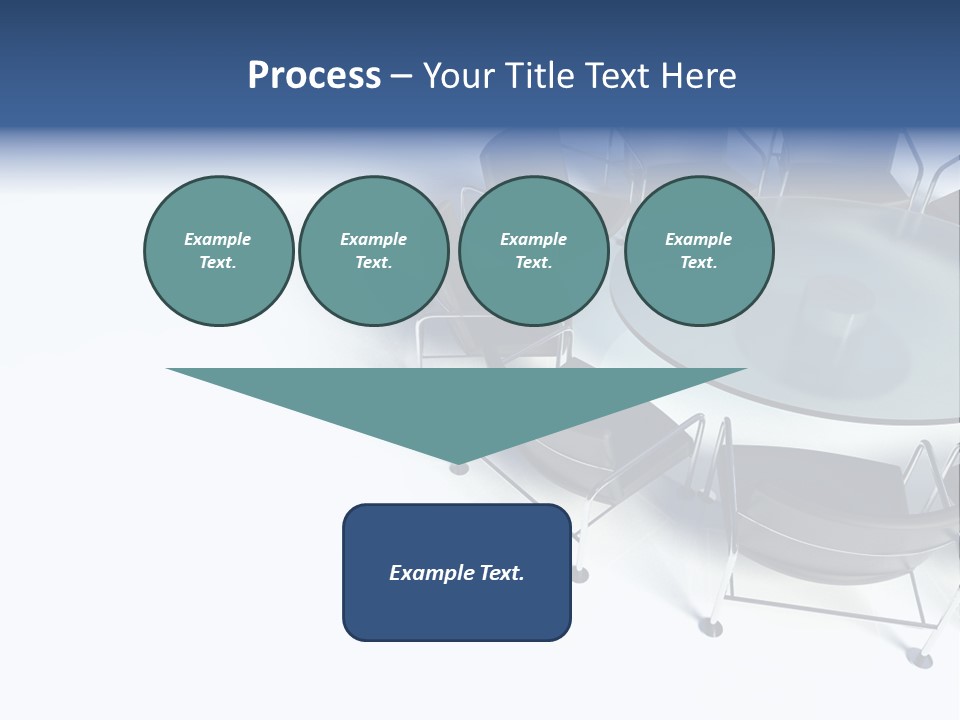 Process – Your Title Text Here

Example Text.

Example Text.

Example Text.

Example Text.

Example Text.